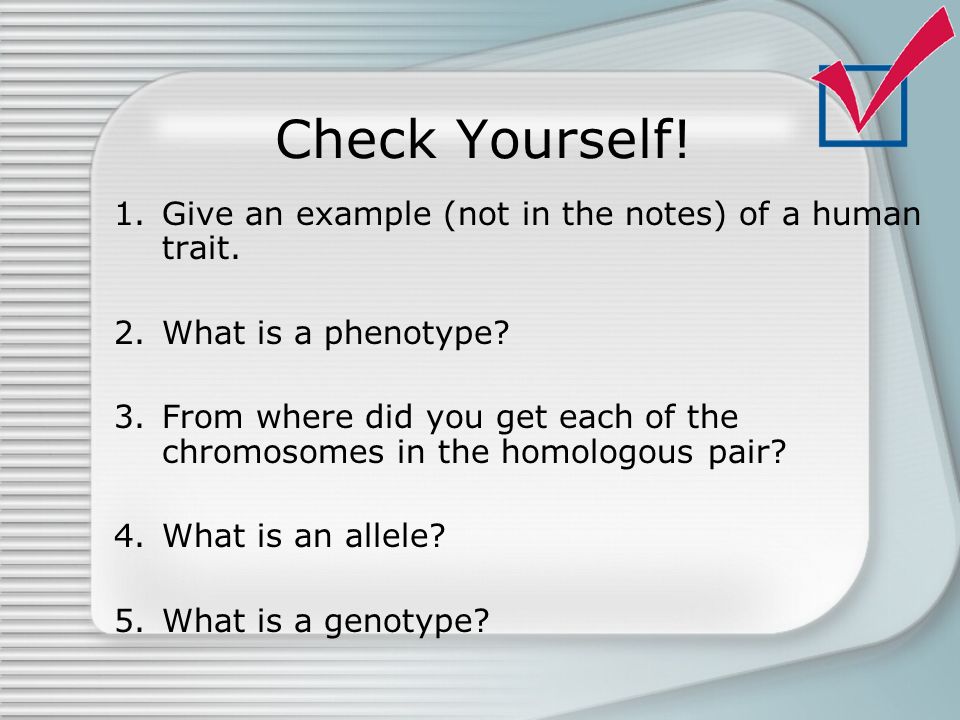 Check Yourself!

1. Give an example (not in the notes) of a human trait.

2. What is a phenotype?

3. From where did you get each of the chromosomes in the homologous pair?

4. What is an allele?

5. What is a genotype?